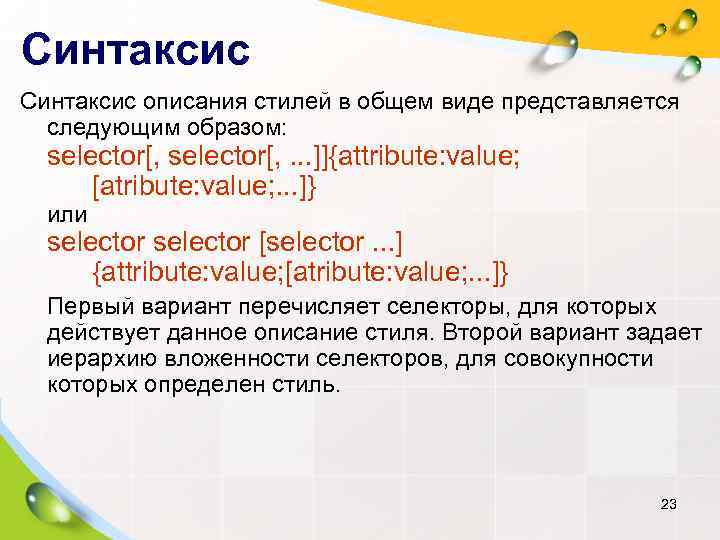 Синтаксис

Синтаксис описания стилей в общем виде представляется следующим образом:

selector[, selector[, ...]]{attribute:value; [atribute:value;...]}

или

selector selector [selector ...] {attribute:value;[atribute:value;...]}

Первый вариант перечисляет селекторы, для которых действует данное описание стиля. Второй вариант задает иерархию вложенности селекторов, для совокупности которых определен стиль.

23